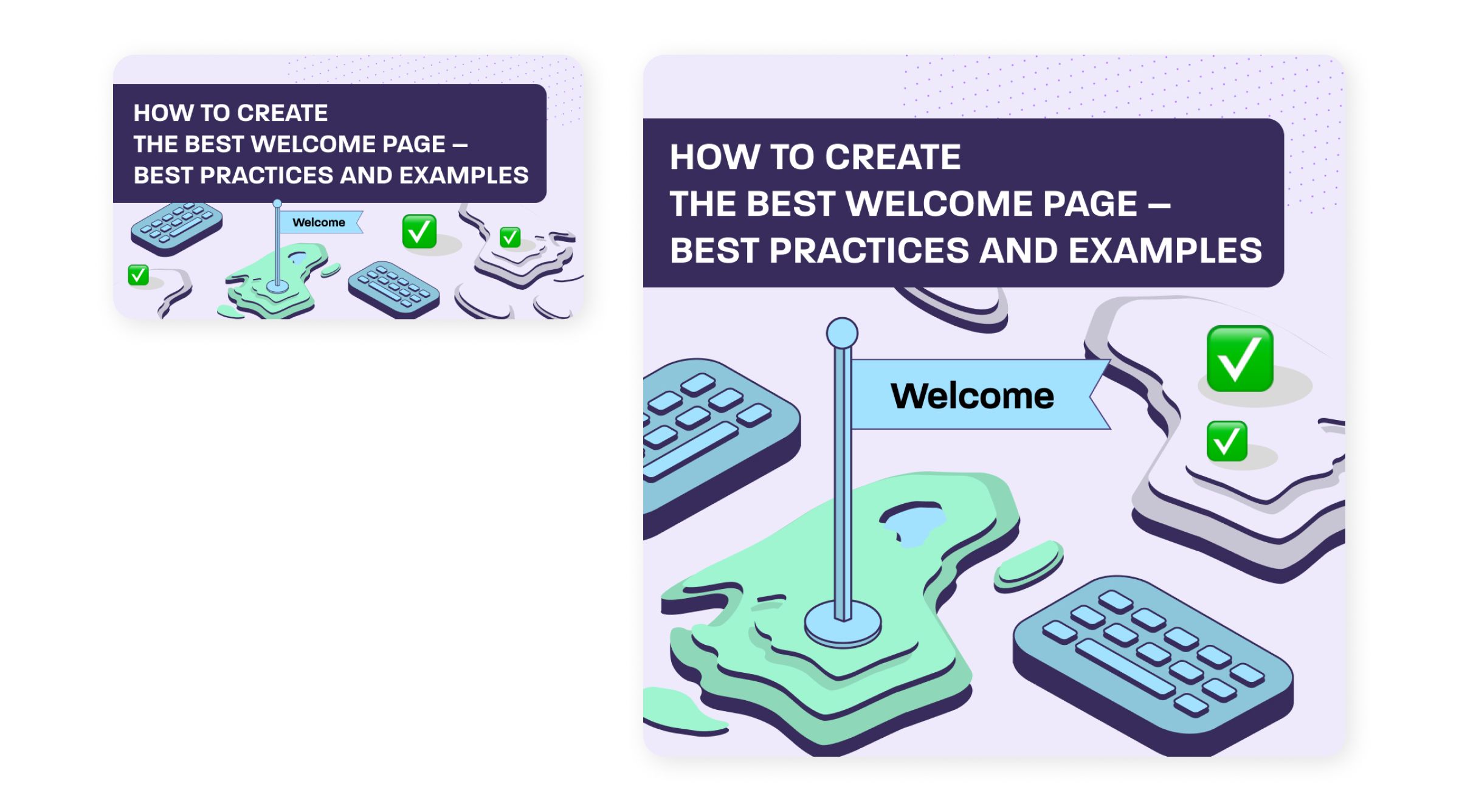 HOW TO CREATE
THE BEST WELCOME PAGE –
BEST PRACTICES AND EXAMPLES

Welcome

HOW TO CREATE
THE BEST WELCOME PAGE –
BEST PRACTICES AND EXAMPLES

Welcome